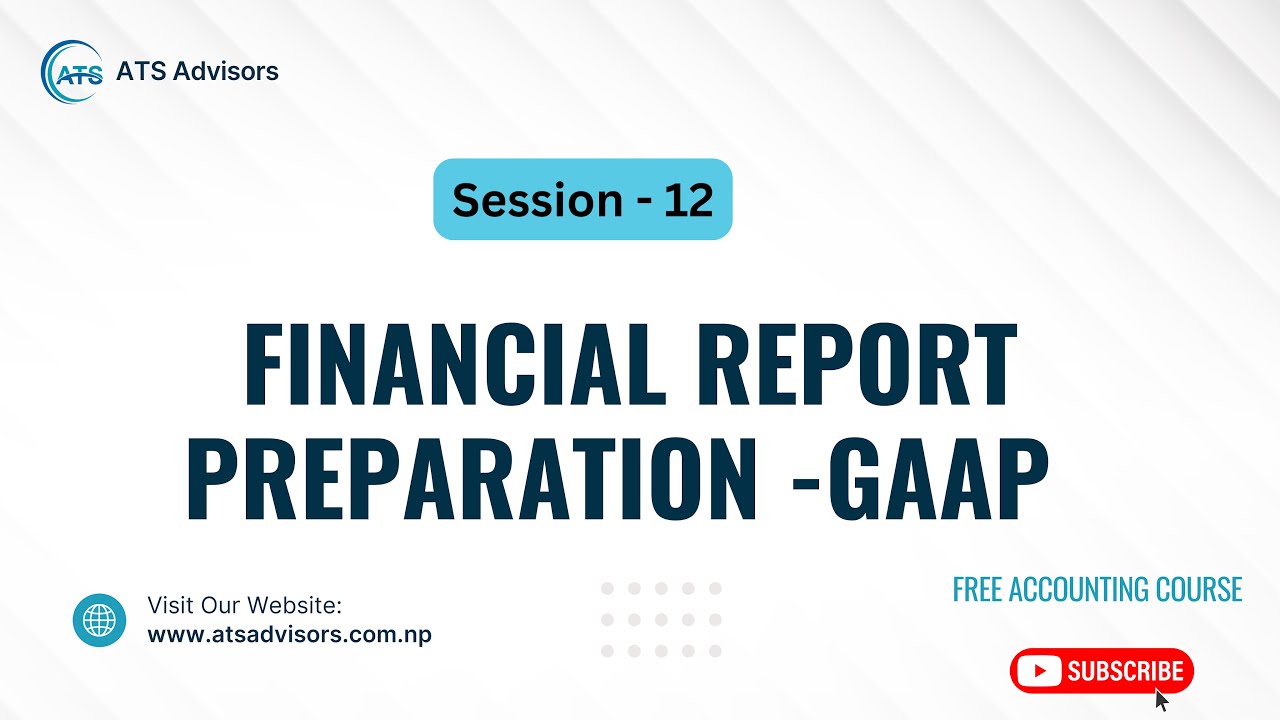 ATS ATS Advisors

Session - 12

FINANCIAL REPORT PREPARATION -GAAP

Visit Our Website:
www.atsadvisors.com.np

FREE ACCOUNTING COURSE

SUBSCRIBE